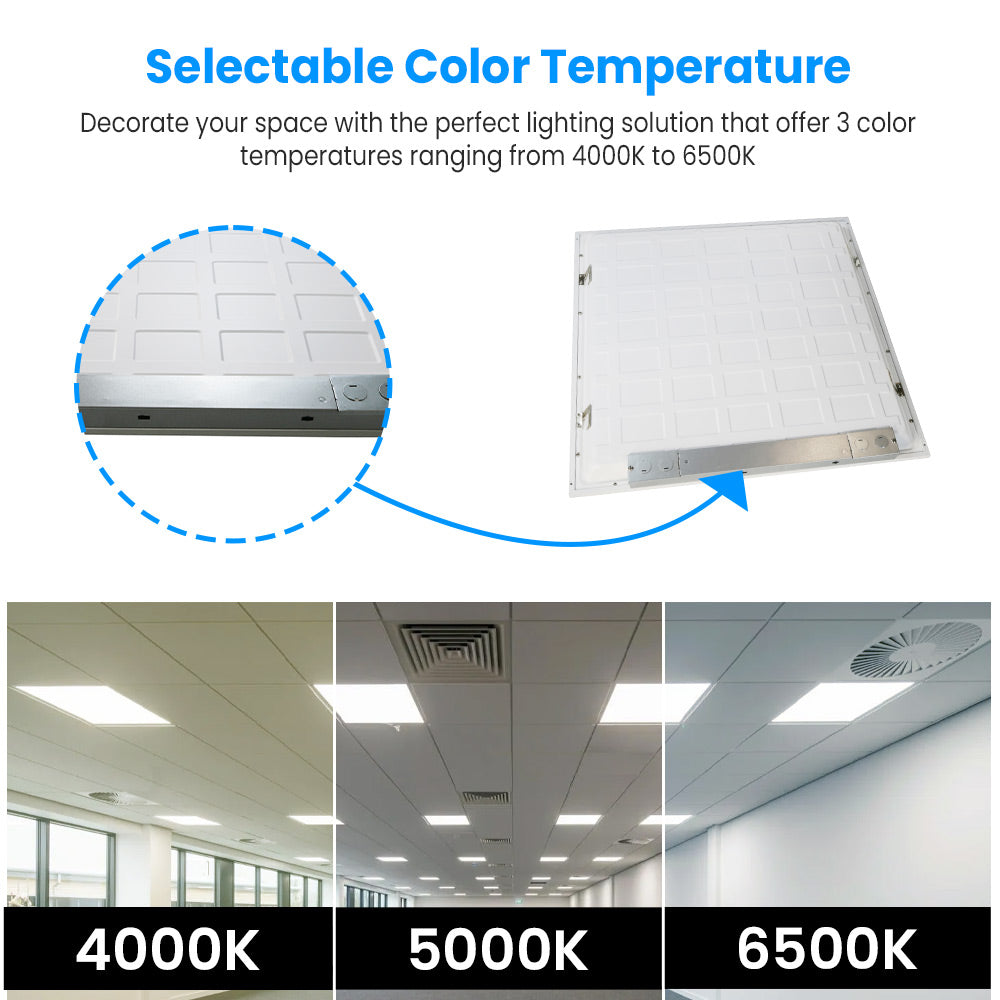 Selectable Color Temperature

Decorate your space with the perfect lighting solution that offer 3 color temperatures ranging from 4000K to 6500K

4000K

5000K

6500K